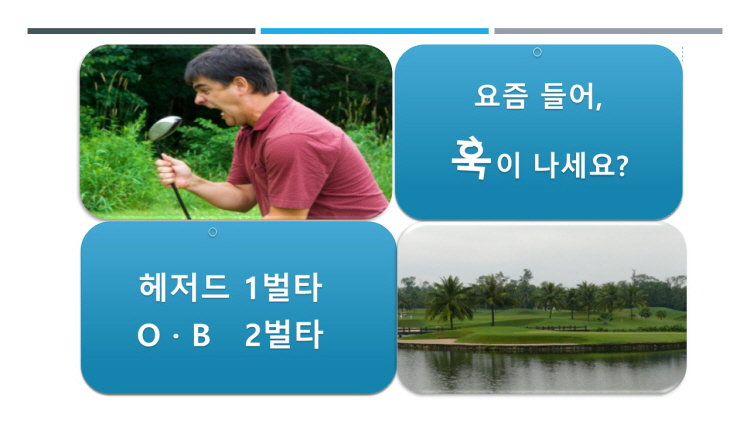 요즘 들어,

훅이 나세요?

헤저드 1벌타
O · B 2벌타